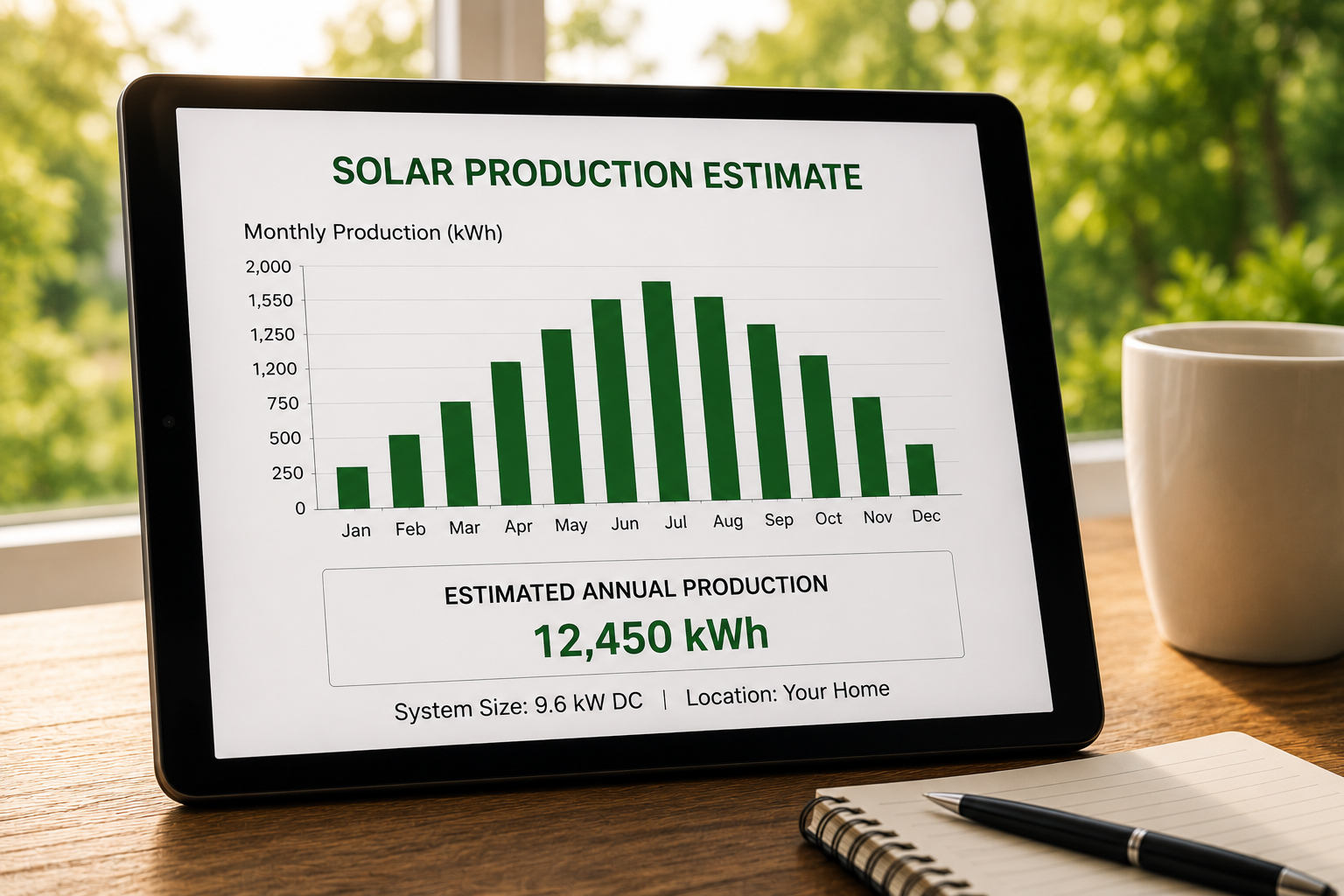 SOLAR PRODUCTION ESTIMATE

Monthly Production (kWh)

2,000
1,550
1,250
1,200
750
500
250
0

Jan Feb Mar Apr May Jun Jul Aug Sep Oct Nov Dec

ESTIMATED ANNUAL PRODUCTION
12,450 kWh

System Size: 9.6 kW DC | Location: Your Home